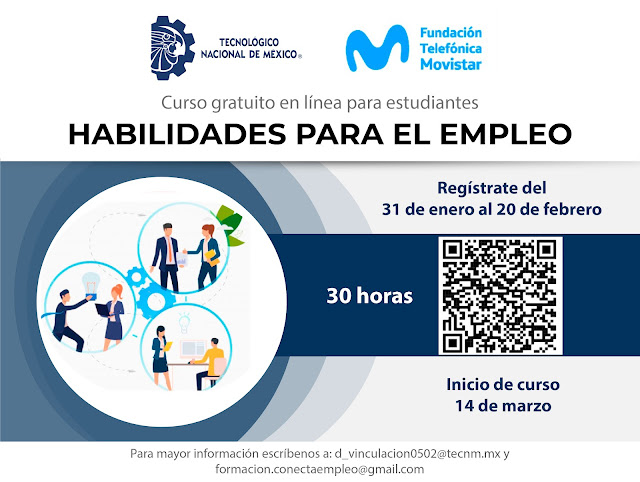 TECNOLOGICO NACIONAL DE MÉXICO®

Fundación Telefónica Movistar

Curso gratuito en línea para estudiantes

HABILIDADES PARA EL EMPLEO

Regístrate del 31 de enero al 20 de febrero

30 horas

Inicio de curso 14 de marzo

Para mayor información escríbenos a: d_vinculacion0502@tecnm.mx y formacion.conectaempleo@gmail.com